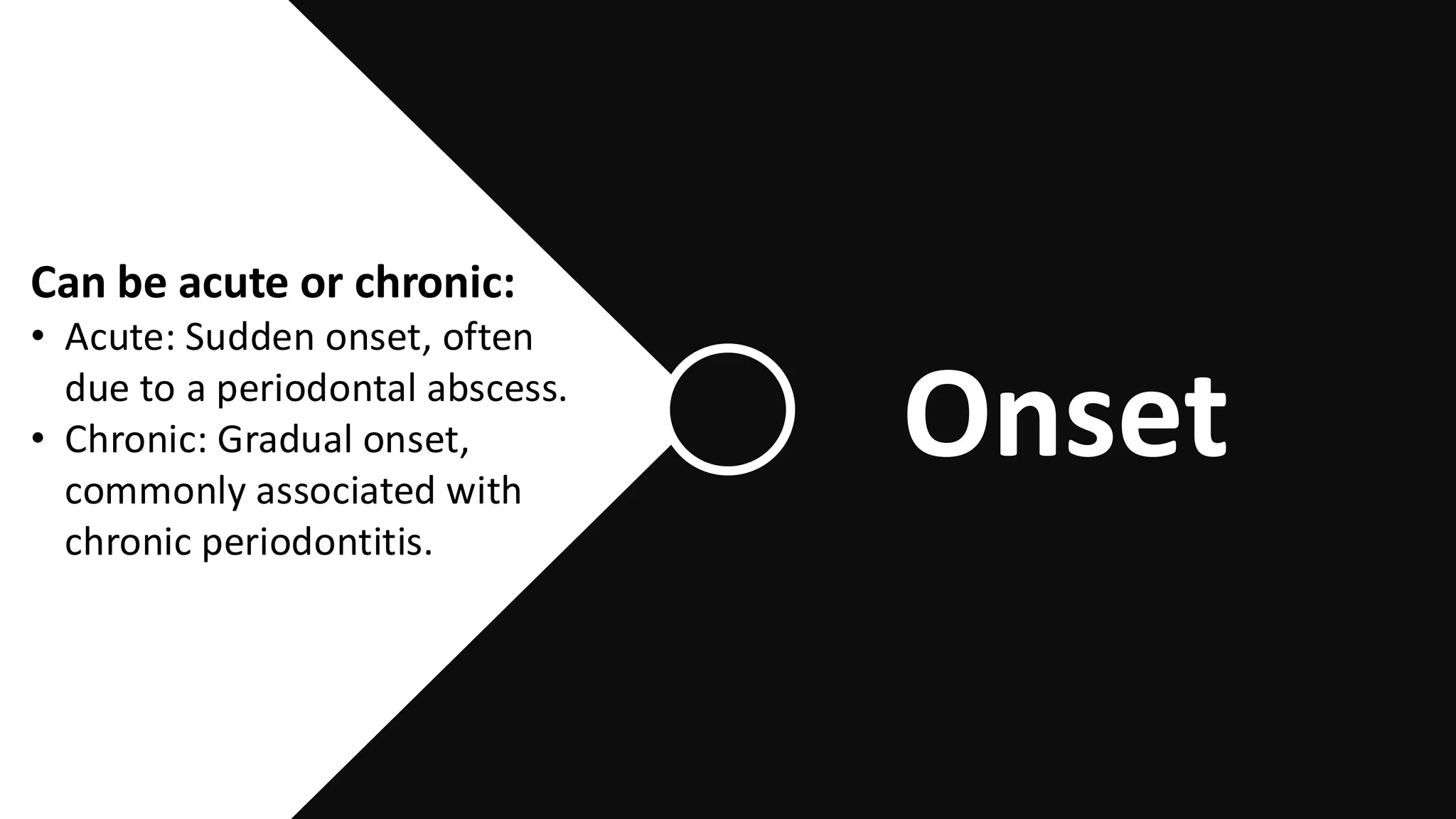 Can be acute or chronic:
• Acute: Sudden onset, often due to a periodontal abscess.
• Chronic: Gradual onset, commonly associated with chronic periodontitis.

Onset